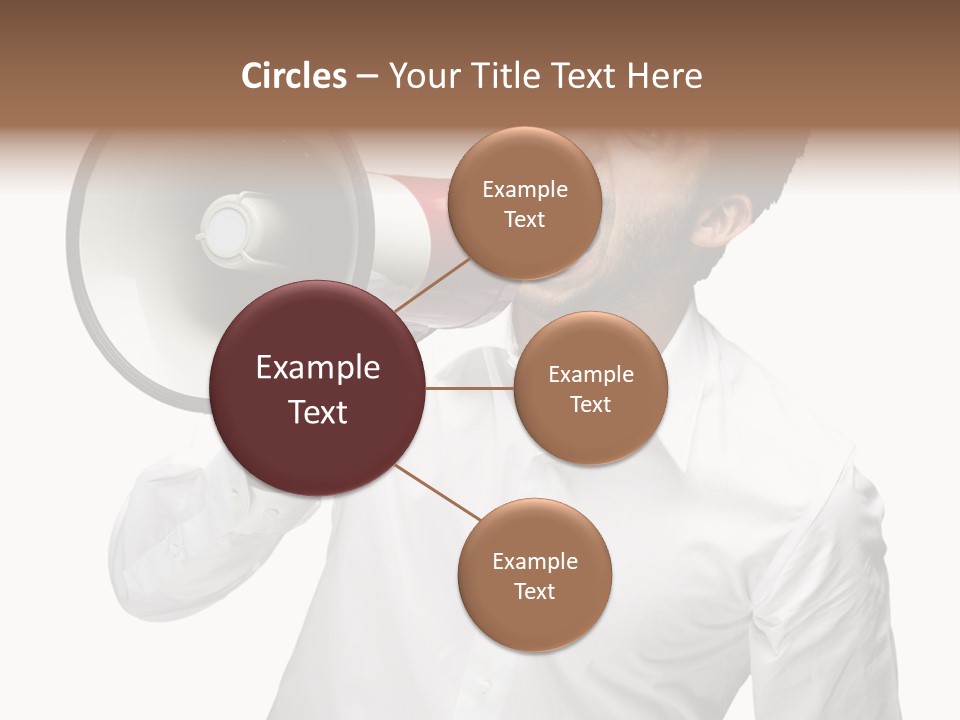 Circles – Your Title Text Here

Example Text

Example Text

Example Text

Example Text